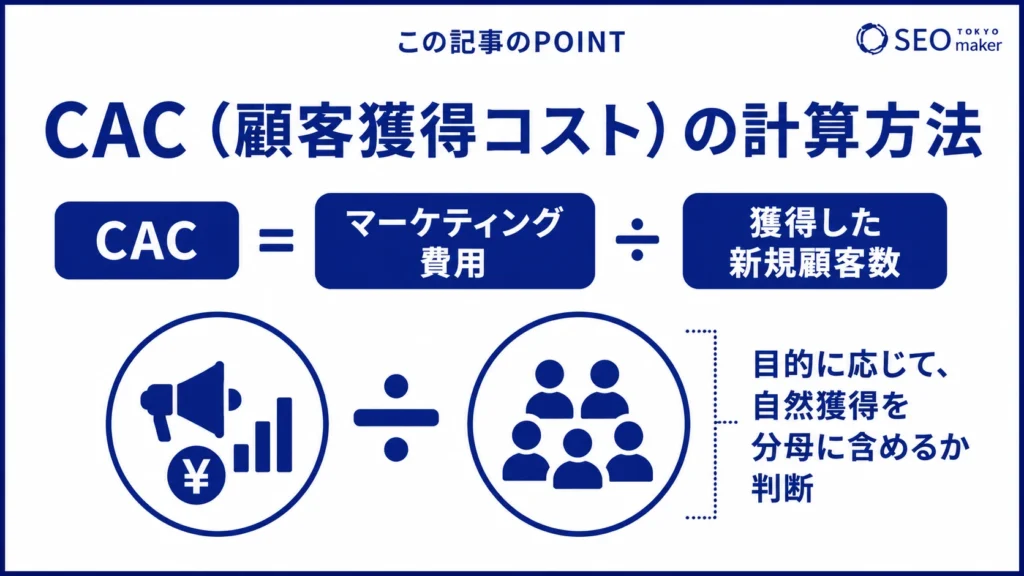 この記事のPOINT

SEO TOKYO maker

CAC（顧客獲得コスト）の計算方法

CAC = マーケティング費用 ÷ 獲得した新規顧客数

¥

÷

目的に応じて、自然獲得を分母に含めるか判断